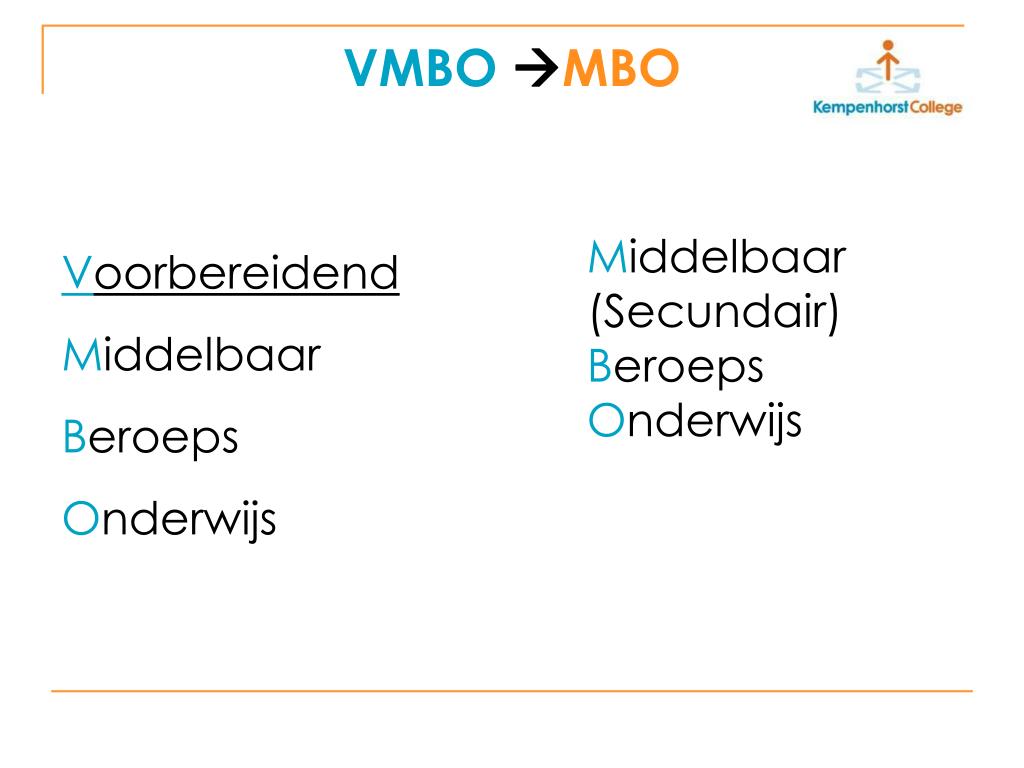 VMBO →MBO

Kempenhorst College

Voorbereidend

Middelbaar

Beroeps

Onderwijs

Middelbaar (Secundair)
Beroeps
Onderwijs